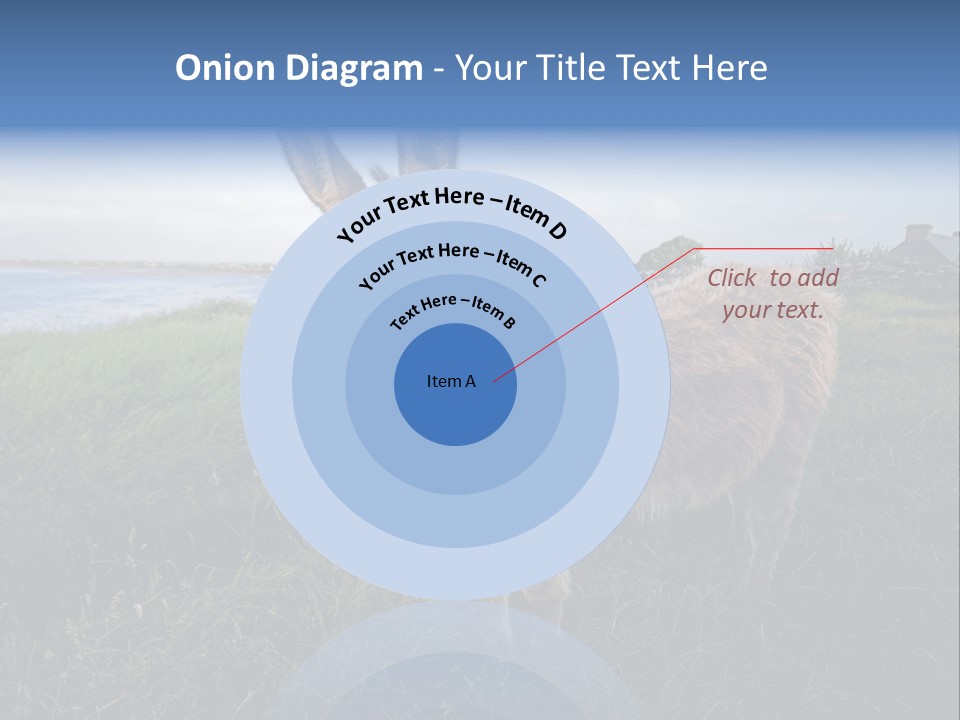 Onion Diagram - Your Title Text Here

Your Text Here – Item D

Your Text Here – Item C

Text Here – Item B

Item A

Click to add your text.